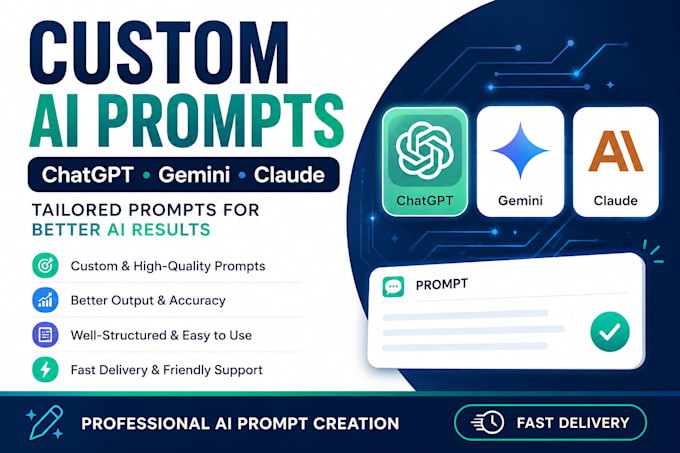 CUSTOM
AI PROMPTS

ChatGPT • Gemini • Claude

TAILORED PROMPTS FOR
BETTER AI RESULTS

Custom & High-Quality Prompts
Better Output & Accuracy
Well-Structured & Easy to Use
Fast Delivery & Friendly Support

ChatGPT
Gemini
AI
Claude

PROMPT

PROFESSIONAL AI PROMPT CREATION
FAST DELIVERY